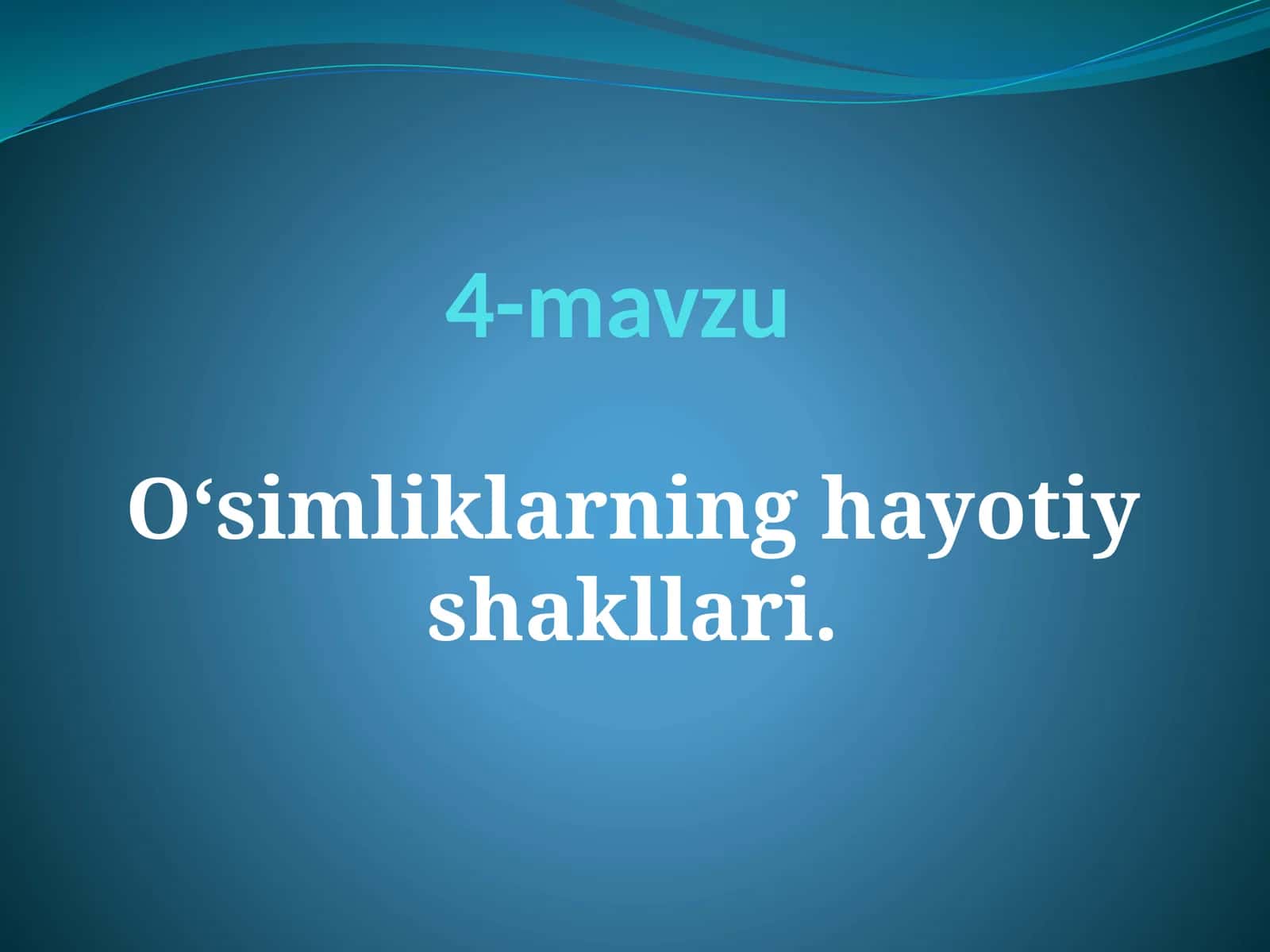 4-mavzu

O'simliklarning hayotiy shakllari.